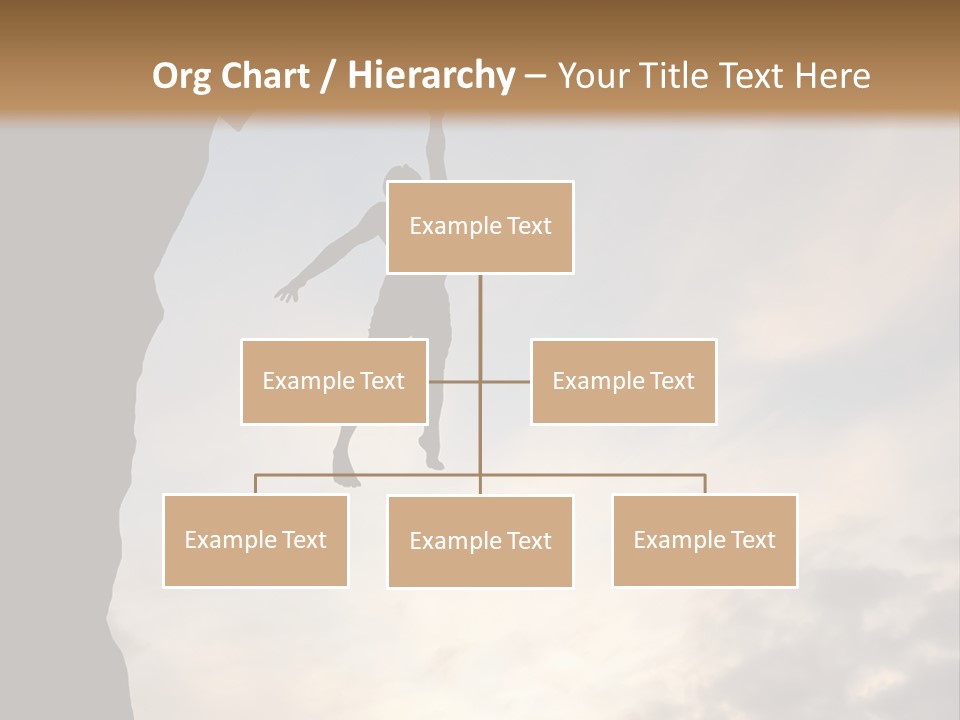 Org Chart / Hierarchy – Your Title Text Here

Example Text

Example Text

Example Text

Example Text

Example Text

Example Text